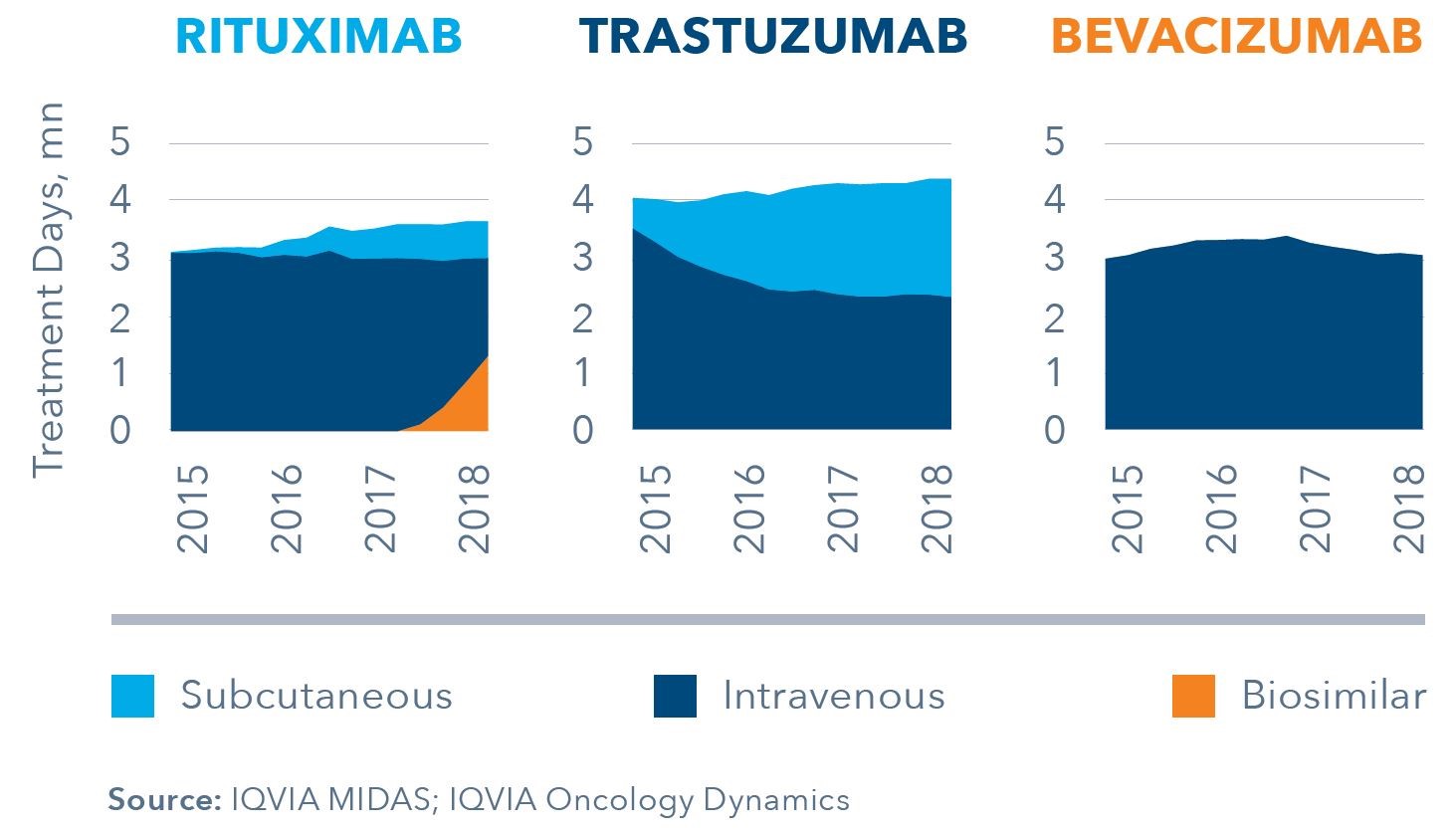 RITUXIMAB

Treatment Days, mn

5
4
3
2
1
0

2015
2016
2017
2018

TRASTUZUMAB

5
4
3
2
1
0

2015
2016
2017
2018

BEVACIZUMAB

5
4
3
2
1
0

2015
2016
2017
2018

Subcutaneous
Intravenous
Biosimilar

Source: IQVIA MIDAS; IQVIA Oncology Dynamics